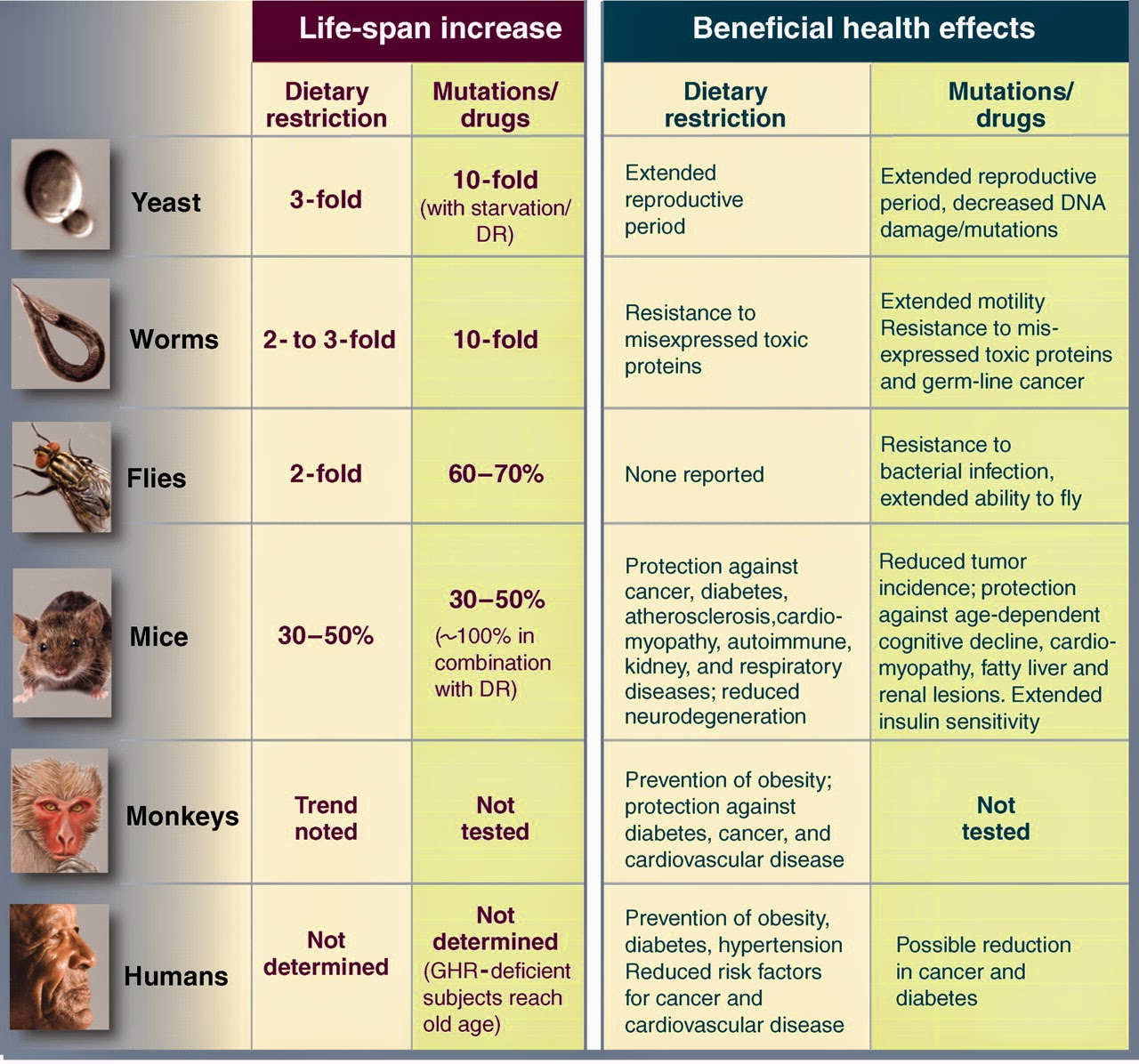 | | Life-span increase | | Beneficial health effects | |
|---|---|---|---|---|
| | Dietary restriction | Mutations/ drugs | Dietary restriction | Mutations/ drugs |
| Yeast | 3-fold | 10-fold (with starvation/ DR) | Extended reproductive period | Extended reproductive period, decreased DNA damage/mutations |
| Worms | 2- to 3-fold | 10-fold | Resistance to misexpressed toxic proteins | Extended motility Resistance to misexpressed toxic proteins and germ-line cancer |
| Flies | 2-fold | 60–70% | None reported | Resistance to bacterial infection, extended ability to fly |
| Mice | 30–50% | 30–50% (~100% in combination with DR) | Protection against cancer, diabetes, atherosclerosis,cardiomyopathy, autoimmune, kidney, and respiratory diseases; reduced neurodegeneration | Reduced tumor incidence; protection against age-dependent cognitive decline, cardiomyopathy, fatty liver and renal lesions. Extended insulin sensitivity |
| Monkeys | Trend noted | Not tested | Prevention of obesity; protection against diabetes, cancer, and cardiovascular disease | Not tested |
| Humans | Not determined | Not determined (GHR-deficient subjects reach old age) | Prevention of obesity, diabetes, hypertension Reduced risk factors for cancer and cardiovascular disease | Possible reduction in cancer and diabetes |